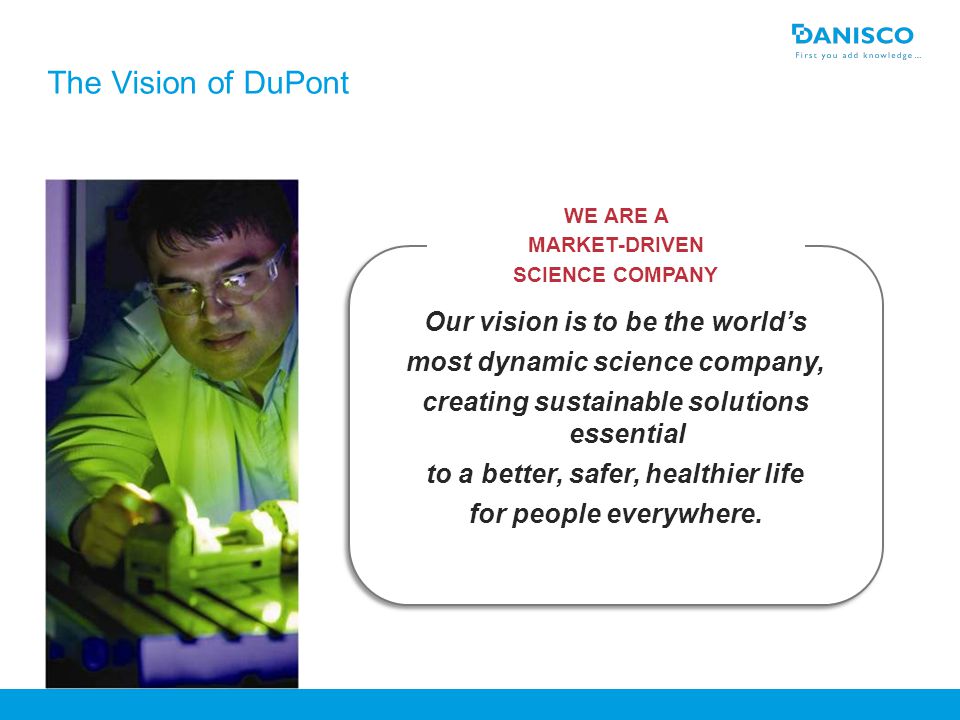 DANISCO
First you add knowledge...

The Vision of DuPont

WE ARE A
MARKET-DRIVEN
SCIENCE COMPANY

Our vision is to be the world's most dynamic science company, creating sustainable solutions essential to a better, safer, healthier life for people everywhere.